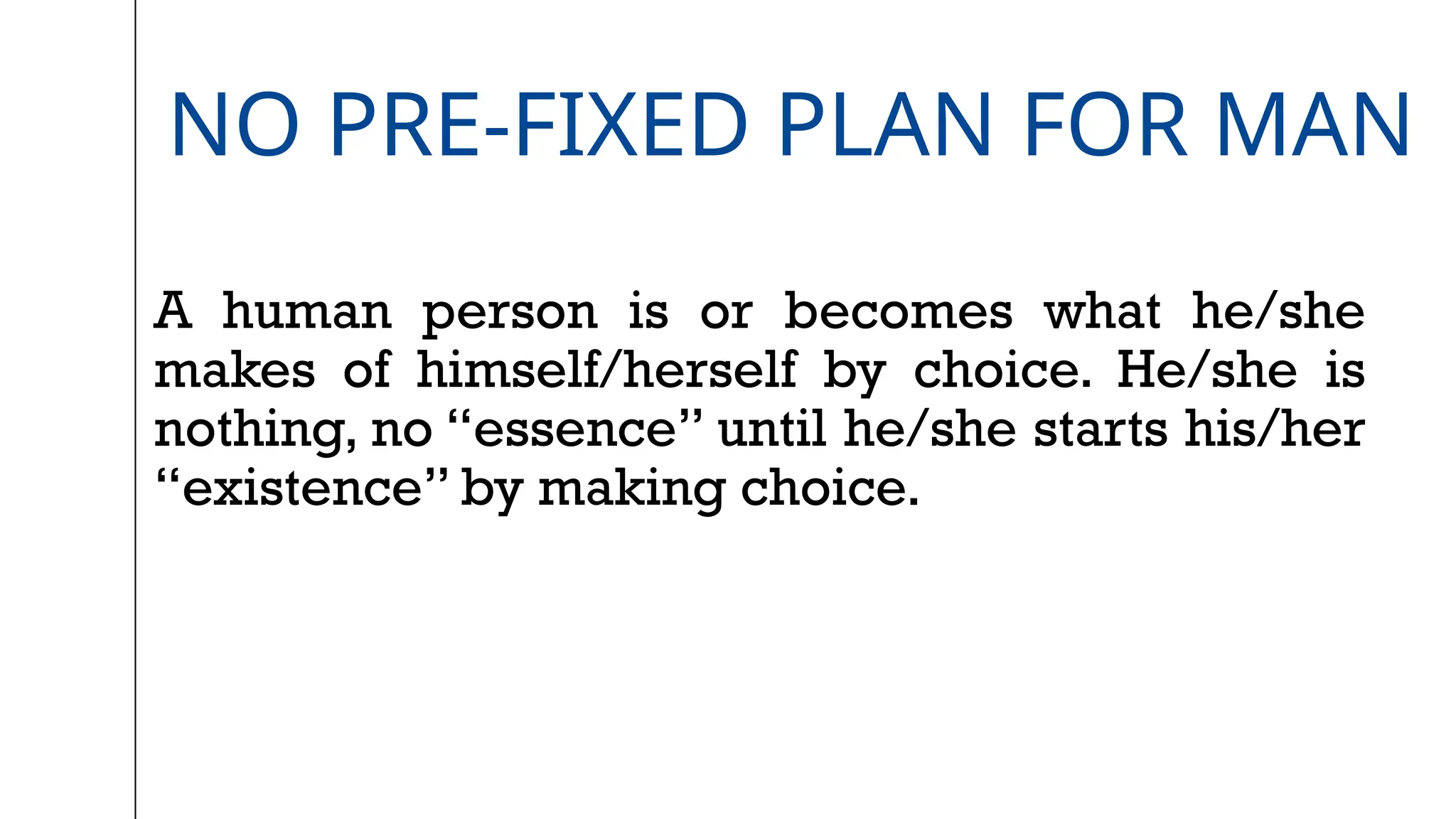 NO PRE-FIXED PLAN FOR MAN

A human person is or becomes what he/she makes of himself/herself by choice. He/she is nothing, no “essence” until he/she starts his/her “existence” by making choice.